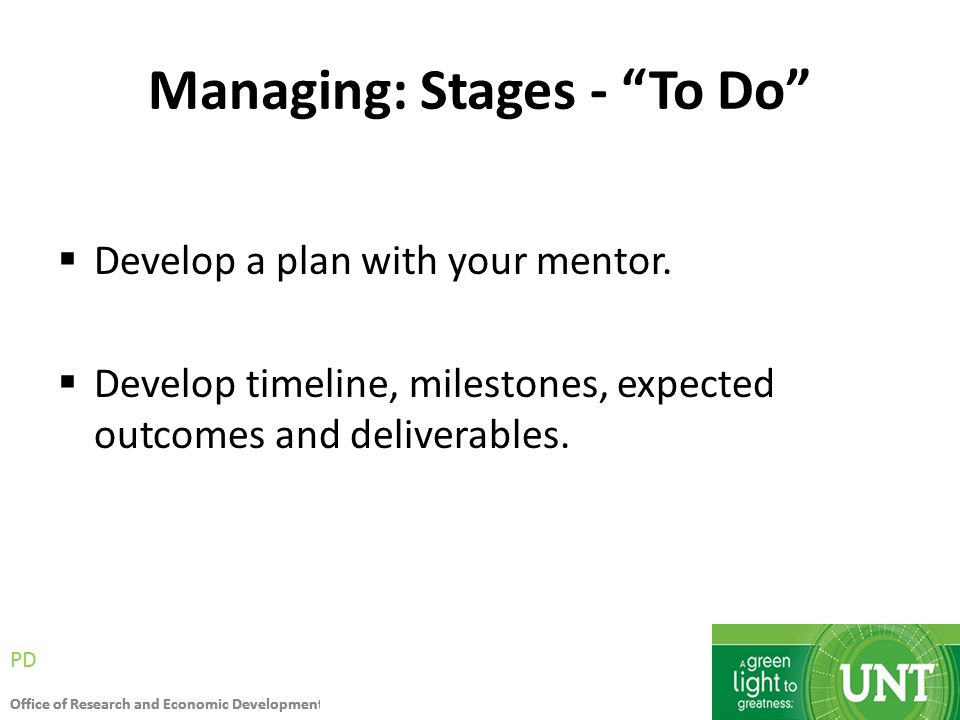 Managing: Stages - “To Do”

▪ Develop a plan with your mentor.

▪ Develop timeline, milestones, expected outcomes and deliverables.

PD

Office of Research and Economic Development

A green light to greatness.

UNT